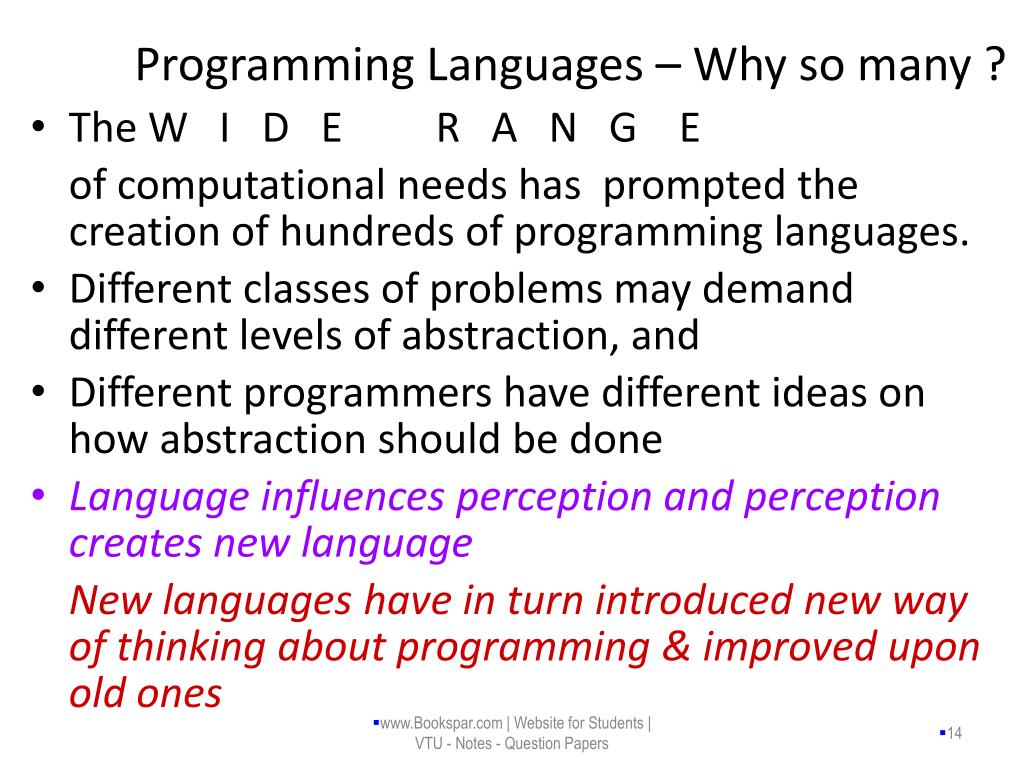 Programming Languages – Why so many ?

• The W I D E R A N G E

of computational needs has prompted the creation of hundreds of programming languages.

• Different classes of problems may demand different levels of abstraction, and

• Different programmers have different ideas on how abstraction should be done

• Language influences perception and perception creates new language

New languages have in turn introduced new way of thinking about programming & improved upon old ones

www.Bookspar.com | Website for Students | VTU - Notes - Question Papers

14